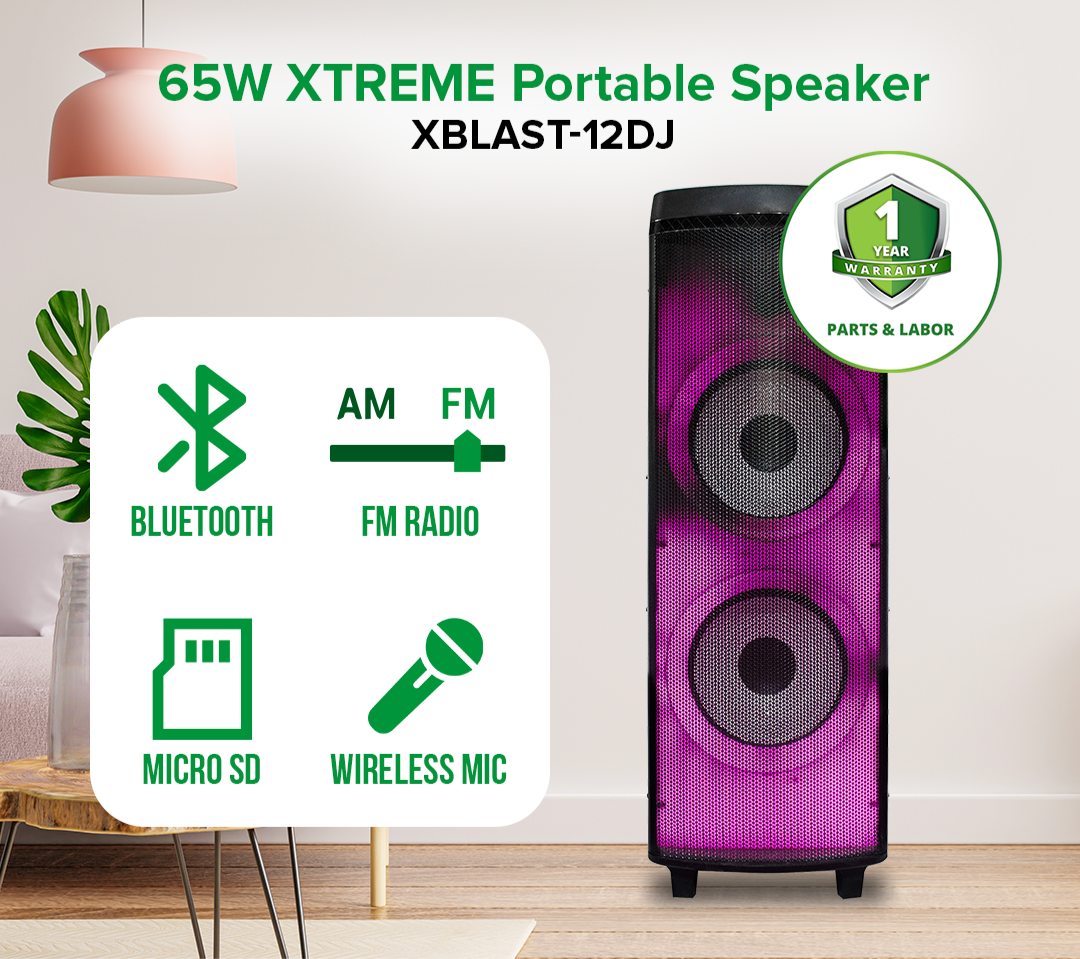 65W XTREME Portable Speaker
XBLAST-12DJ

1
YEAR
WARRANTY
PARTS & LABOR

BLUETOOTH

AM FM
FM RADIO

MICRO SD

WIRELESS MIC